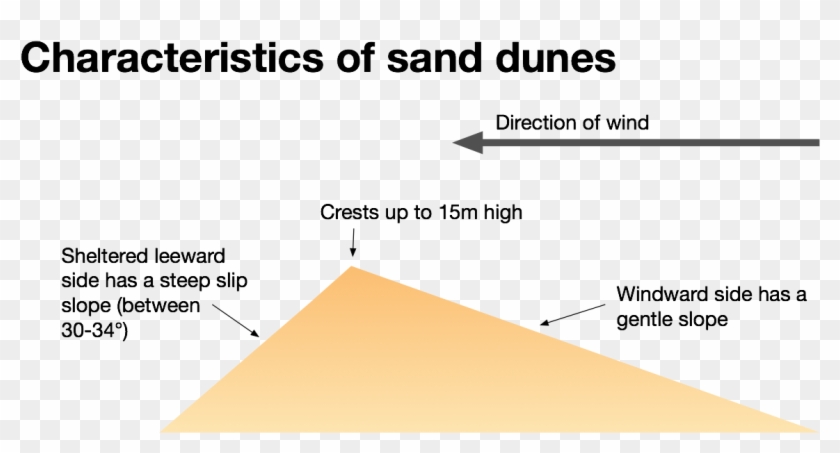 Characteristics of sand dunes

Direction of wind

Crests up to 15m high

Sheltered leeward side has a steep slip slope (between 30-34°)

Windward side has a gentle slope